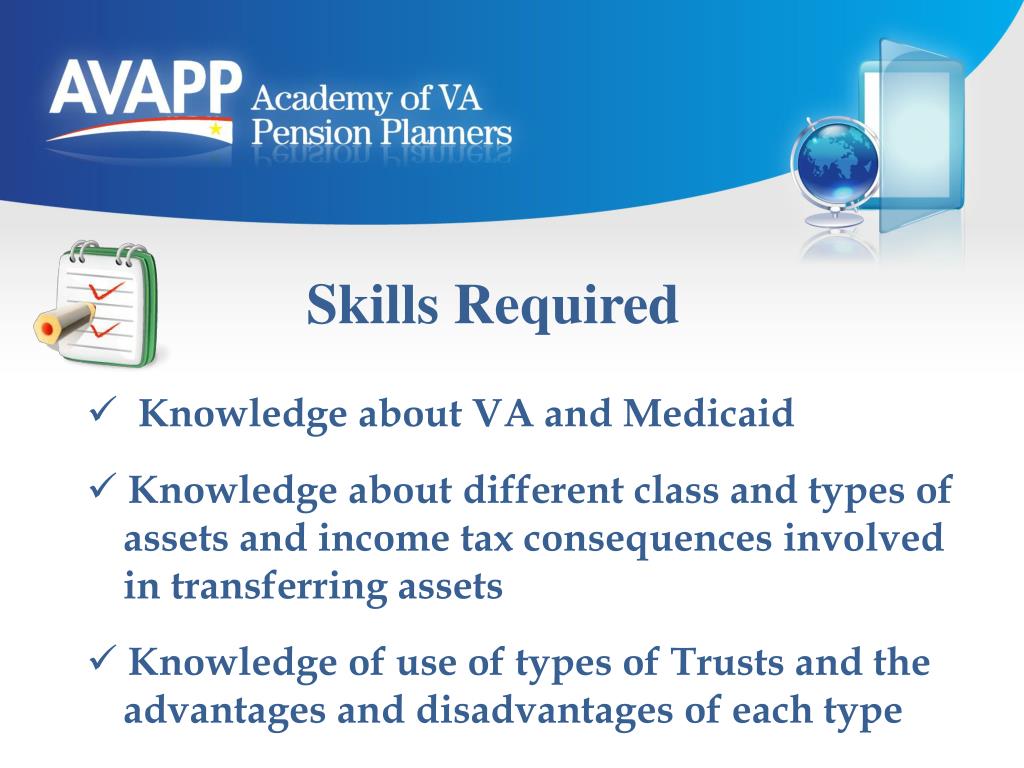 AVAPP Academy of VA Pension Planners

Skills Required

✓ Knowledge about VA and Medicaid

✓ Knowledge about different class and types of assets and income tax consequences involved in transferring assets

✓ Knowledge of use of types of Trusts and the advantages and disadvantages of each type